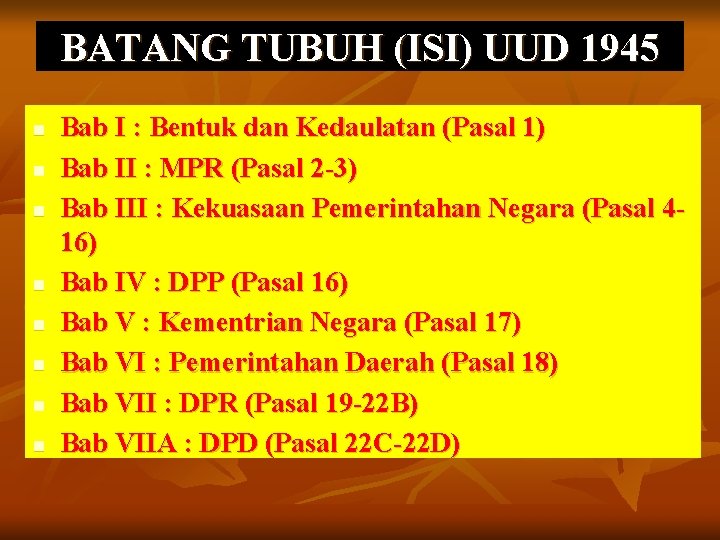 BATANG TUBUH (ISI) UUD 1945

- Bab I : Bentuk dan Kedaulatan (Pasal 1)
- Bab II : MPR (Pasal 2-3)
- Bab III : Kekuasaan Pemerintahan Negara (Pasal 4-16)
- Bab IV : DPP (Pasal 16)
- Bab V : Kementrian Negara (Pasal 17)
- Bab VI : Pemerintahan Daerah (Pasal 18)
- Bab VII : DPR (Pasal 19-22B)
- Bab VIIA : DPD (Pasal 22C-22D)